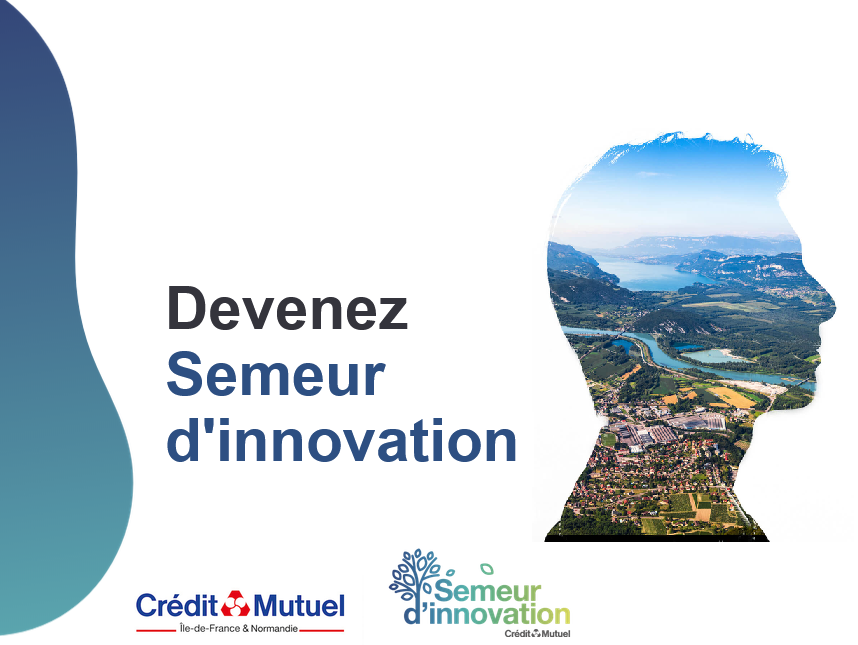 Devenez
Semeur
d'innovation

Crédit Mutuel
Île-de-France & Normandie

Semeur
d'innovation
Crédit Mutuel